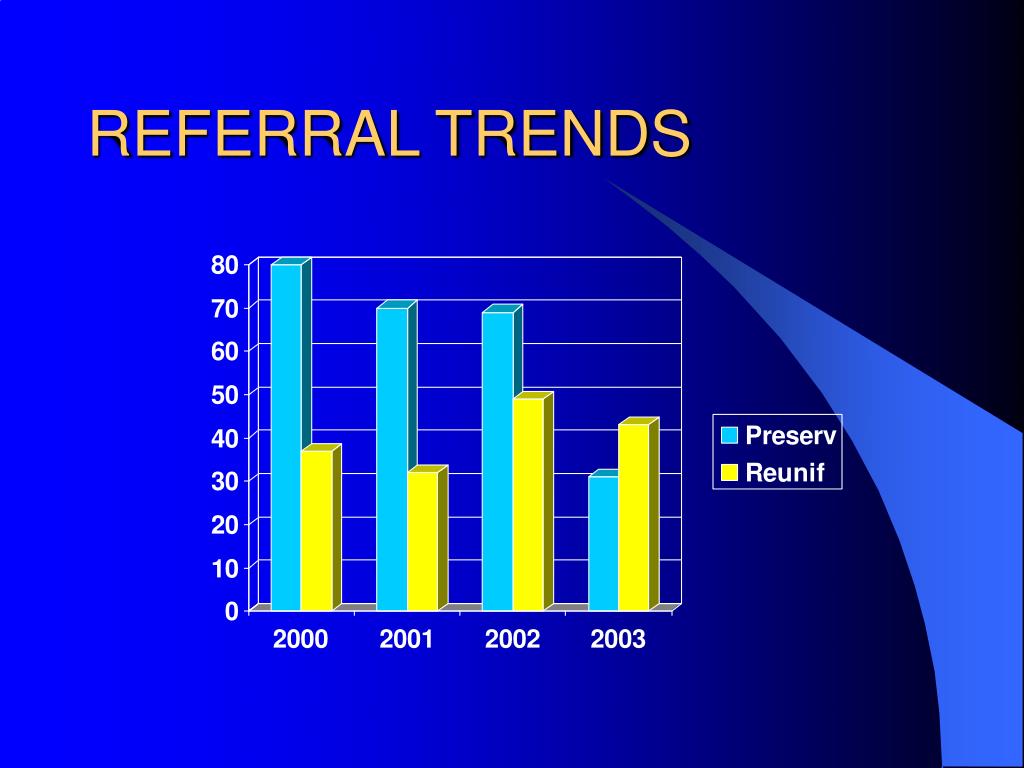 REFERRAL TRENDS

80
70
60
50
40
30
20
10
0

2000
2001
2002
2003

Preserv
Reunif